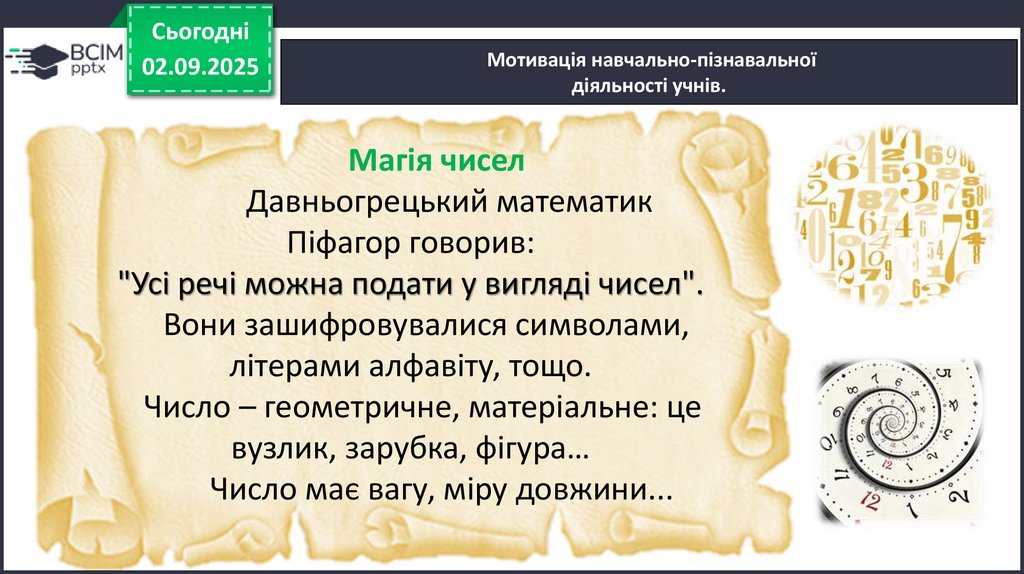 ВСІМ pptx

Сьогодні 02.09.2025

Мотивація навчально-пізнавальної діяльності учнів.

Магія чисел

Давньогрецький математик Піфагор говорив:

"Усі речі можна подати у вигляді чисел".

Вони зашифровувалися символами, літерами алфавіту, тощо.

Число – геометричне, матеріальне: це вузлик, зарубка, фігура…

Число має вагу, міру довжини...